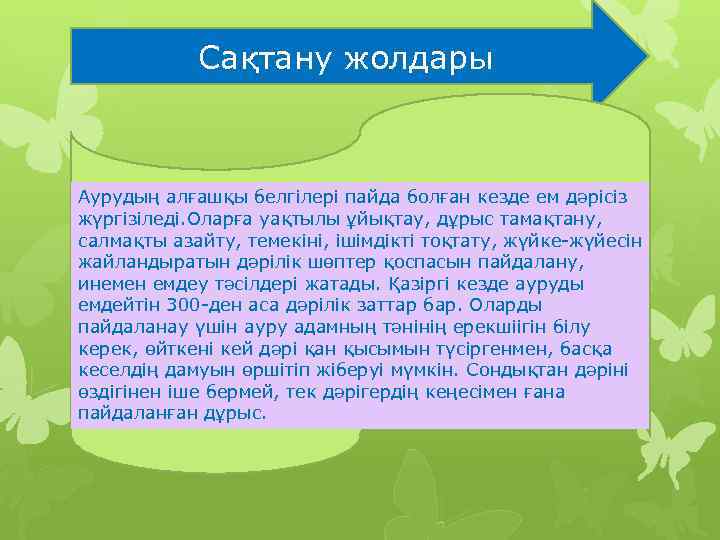 Сақтану жолдары

Аурудың алғашқы белгілері пайда болған кезде ем дәрісіз жүргізіледі.Оларға уақтылы ұйықтау, дұрыс тамақтану, салмақты азайту, темекіні, ішімдікті тоқтату, жүйке-жүйесін жайландыратын дәрілік шөптер қоспасын пайдалану, инемен емдеу тәсілдері жатады. Қазіргі кезде ауруды емдейтін 300-ден аса дәрілік заттар бар. Оларды пайдаланау үшін ауру адамның тәнінің ерекшіігін білу керек, өйткені кей дәрі қан қысымын түсіргенмен, басқа кеселдің дамуын өршітіп жіберуі мүмкін. Сондықтан дәріні өздігінен іше бермей, тек дәрігердің кеңесімен ғана пайдаланған дұрыс.